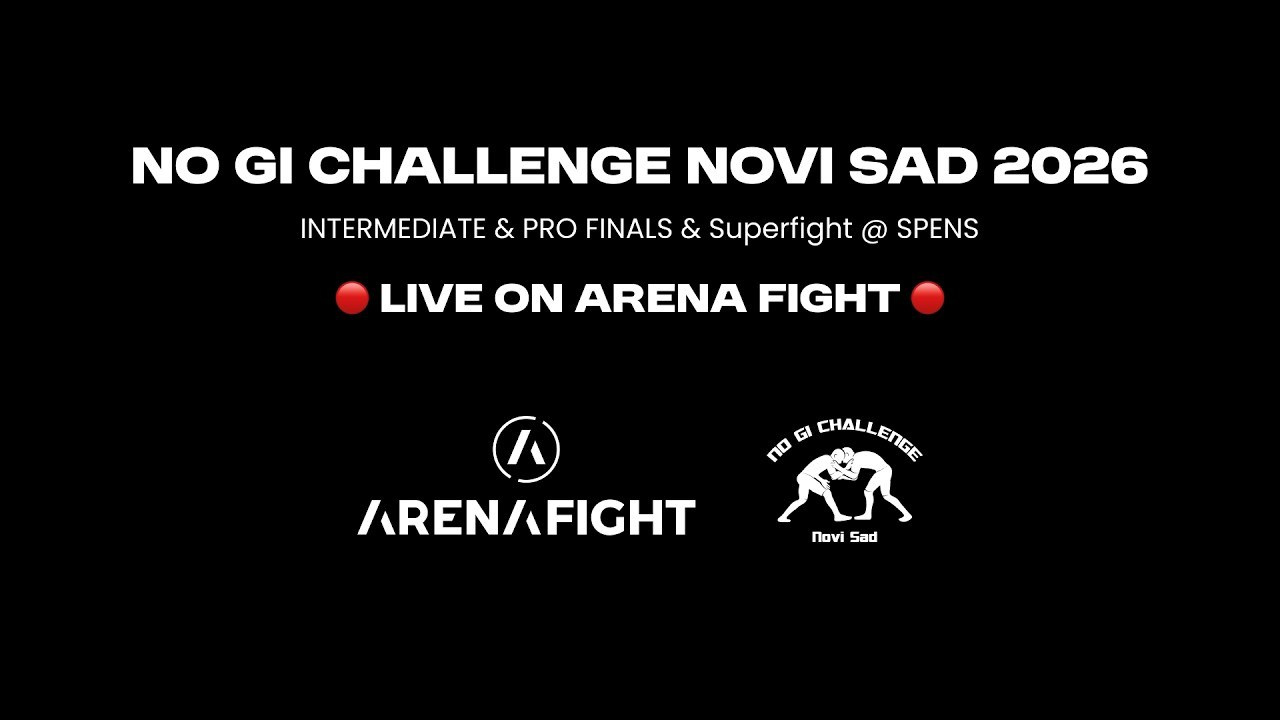 NO GI CHALLENGE NOVI SAD 2026

INTERMEDIATE & PRO FINALS & Superfight @ SPENS

🔴 LIVE ON ARENA FIGHT 🔴

ARENAFIGHT

NO GI CHALLENGE

Novi Sad